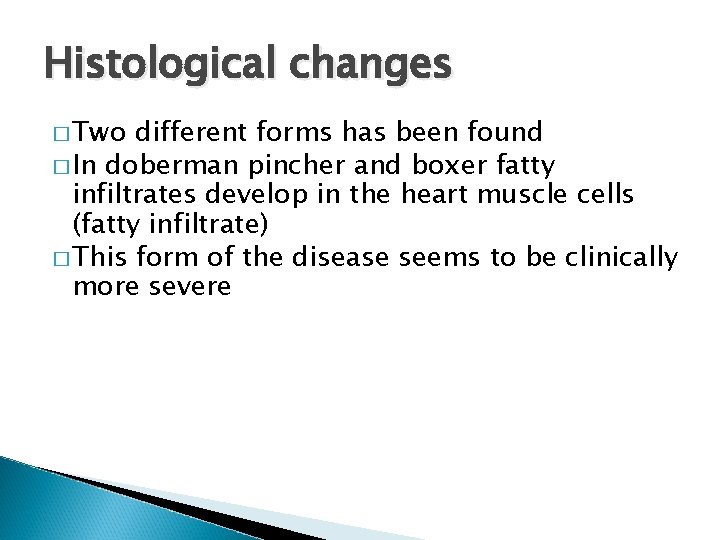 Histological changes

□ Two different forms has been found
□ In doberman pincher and boxer fatty infiltrates develop in the heart muscle cells (fatty infiltrate)
□ This form of the disease seems to be clinically more severe